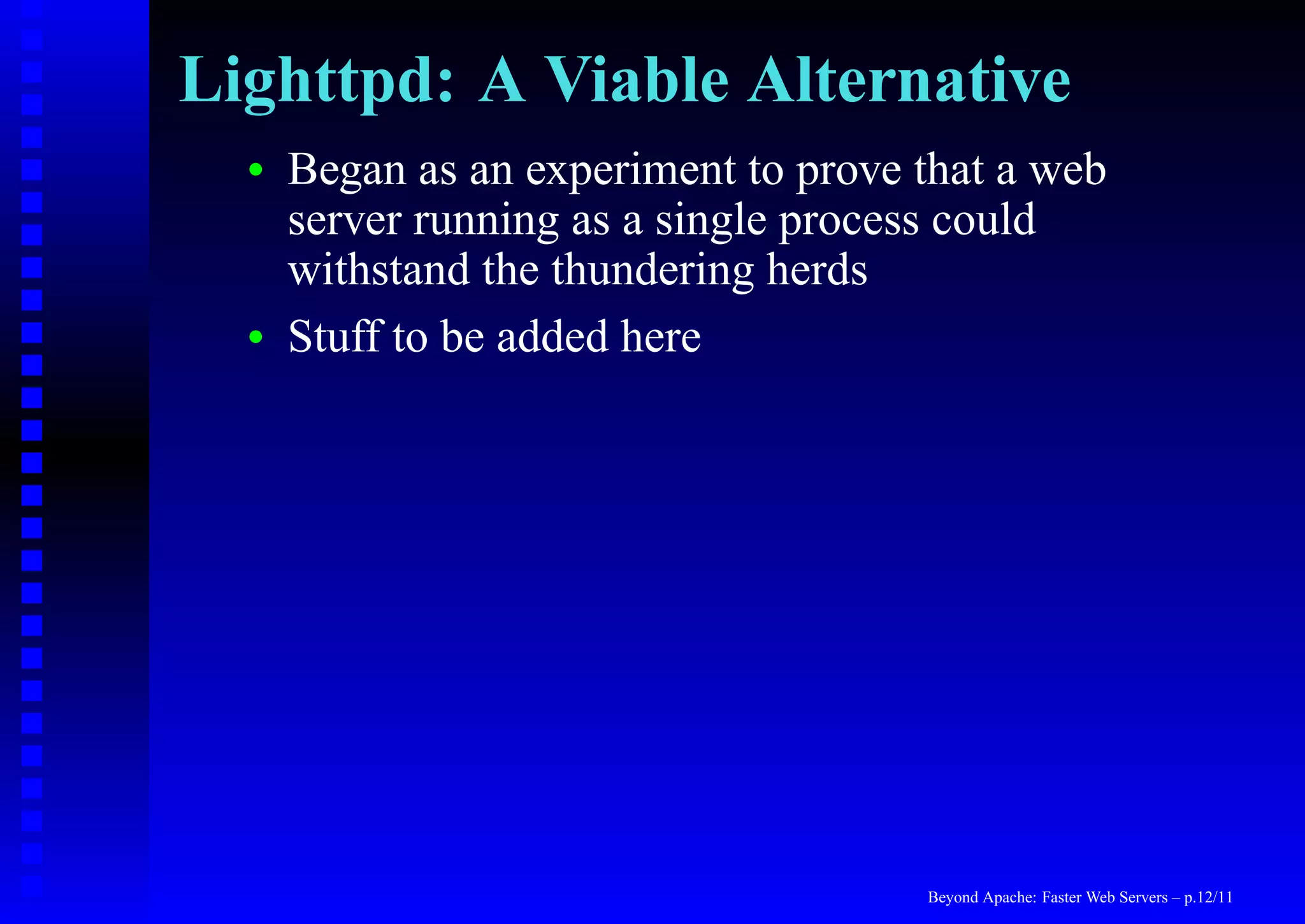 Lighttpd: A Viable Alternative

• Began as an experiment to prove that a web server running as a single process could withstand the thundering herds

• Stuff to be added here

Beyond Apache: Faster Web Servers – p.12/11